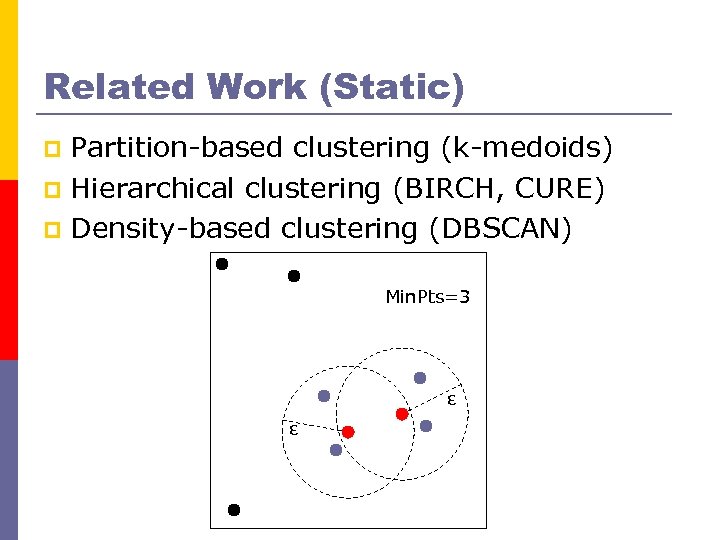 Related Work (Static)

Partition-based clustering (k-medoids)
Hierarchical clustering (BIRCH, CURE)
Density-based clustering (DBSCAN)

MinPts=3

ε

ε